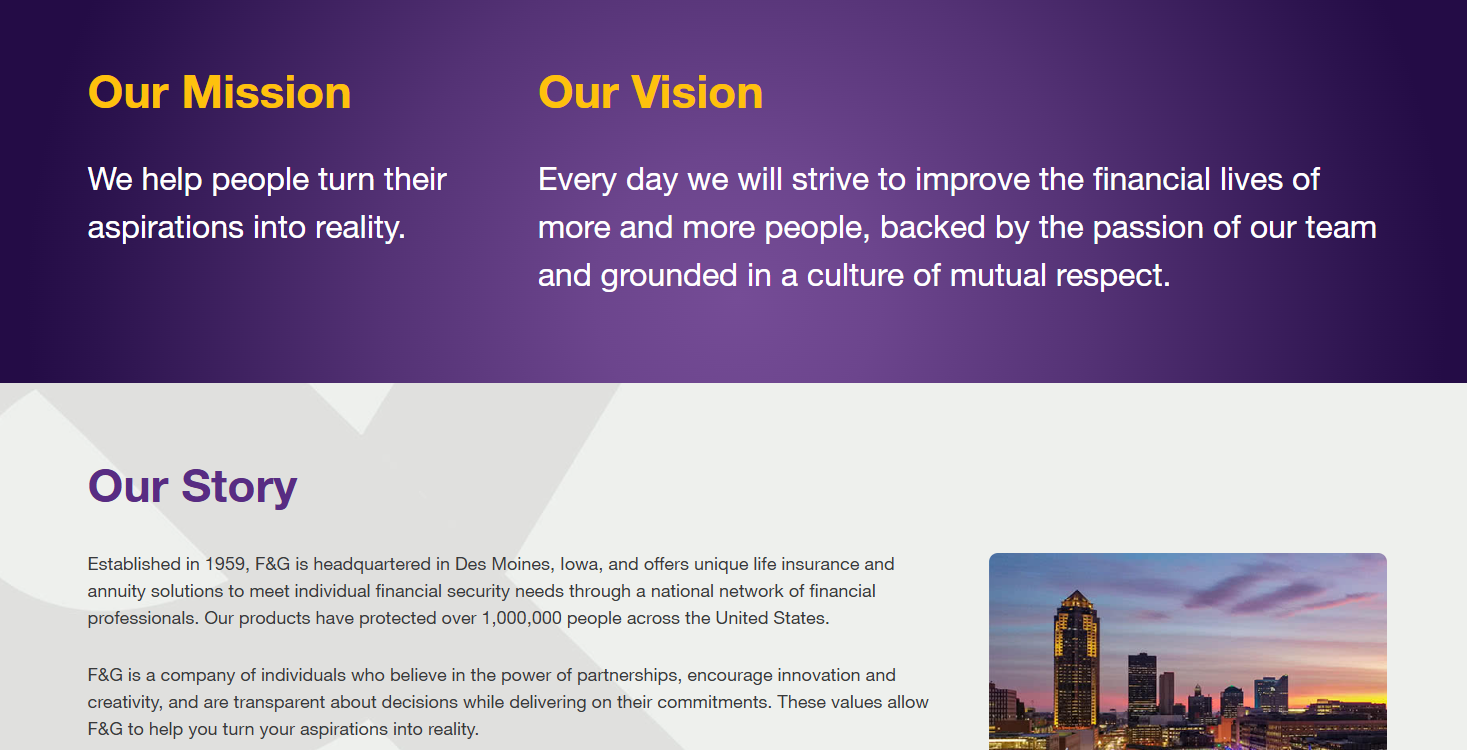 Our Mission

We help people turn their aspirations into reality.

Our Vision

Every day we will strive to improve the financial lives of more and more people, backed by the passion of our team and grounded in a culture of mutual respect.

Our Story

Established in 1959, F&G is headquartered in Des Moines, Iowa, and offers unique life insurance and annuity solutions to meet individual financial security needs through a national network of financial professionals. Our products have protected over 1,000,000 people across the United States.

F&G is a company of individuals who believe in the power of partnerships, encourage innovation and creativity, and are transparent about decisions while delivering on their commitments. These values allow F&G to help you turn your aspirations into reality.